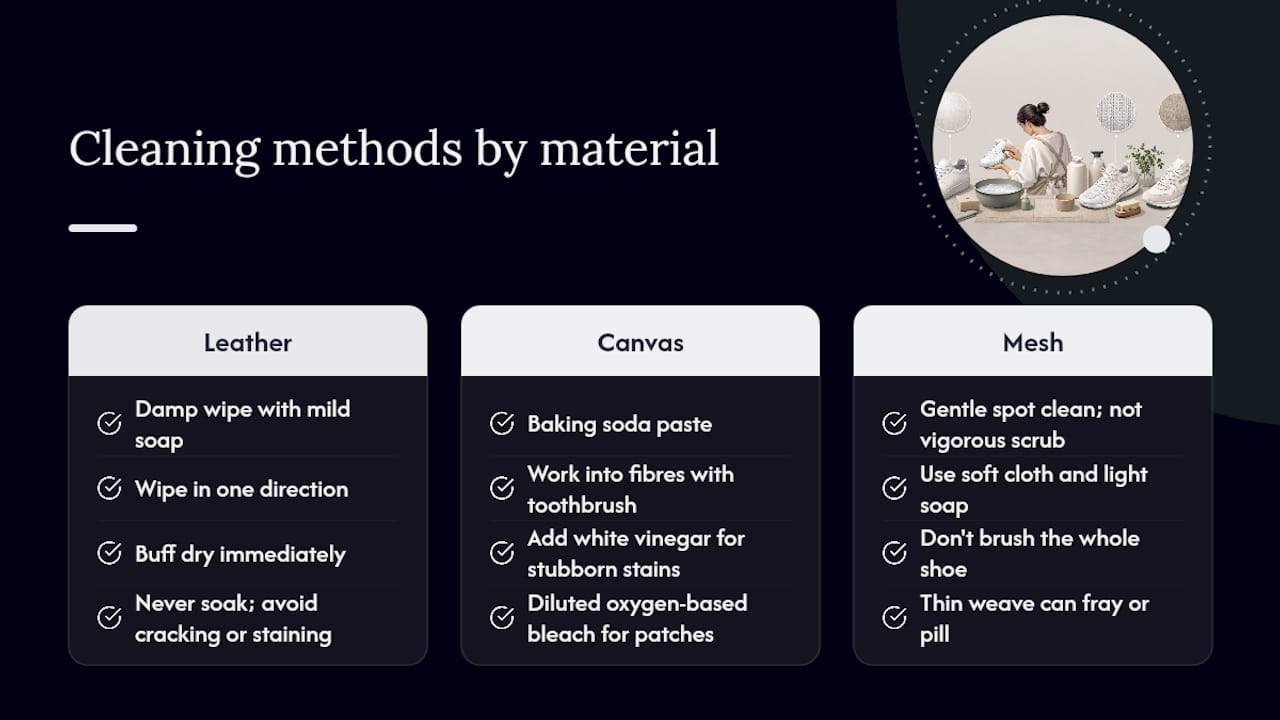 Cleaning methods by material

Leather

Damp wipe with mild soap

Wipe in one direction

Buff dry immediately

Never soak; avoid cracking or staining

Canvas

Baking soda paste

Work into fibres with toothbrush

Add white vinegar for stubborn stains

Diluted oxygen-based bleach for patches

Mesh

Gentle spot clean; not vigorous scrub

Use soft cloth and light soap

Don't brush the whole shoe

Thin weave can fray or pill